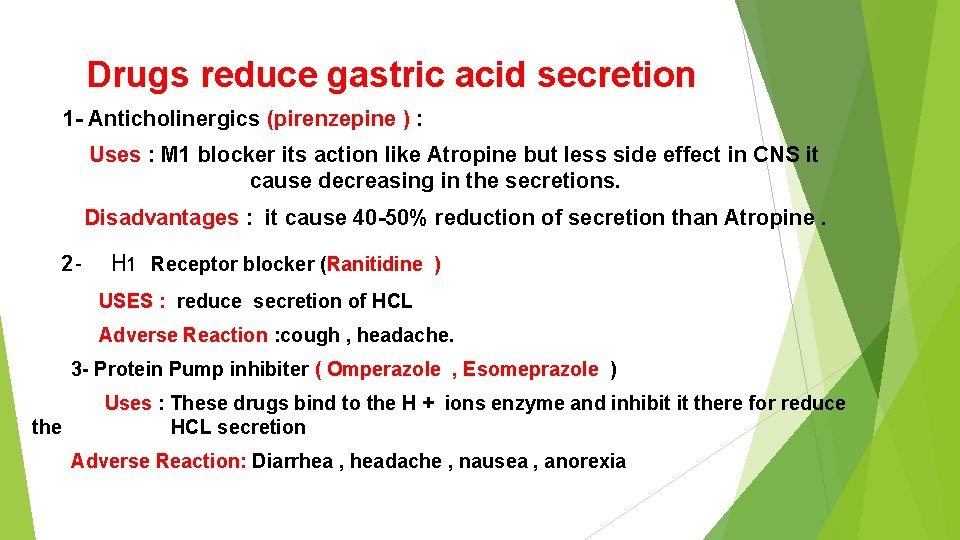 Drugs reduce gastric acid secretion

1- Anticholinergics (pirenzepine ) :

Uses : M1 blocker its action like Atropine but less side effect in CNS it cause decreasing in the secretions.

Disadvantages : it cause 40-50% reduction of secretion than Atropine .

2- H1 Receptor blocker (Ranitidine )

USES : reduce secretion of HCL

Adverse Reaction :cough , headache.

3- Protein Pump inhibiter ( Omperazole , Esomeprazole )

Uses : These drugs bind to the H + ions enzyme and inhibit it there for reduce the HCL secretion

Adverse Reaction: Diarrhea , headache , nausea , anorexia